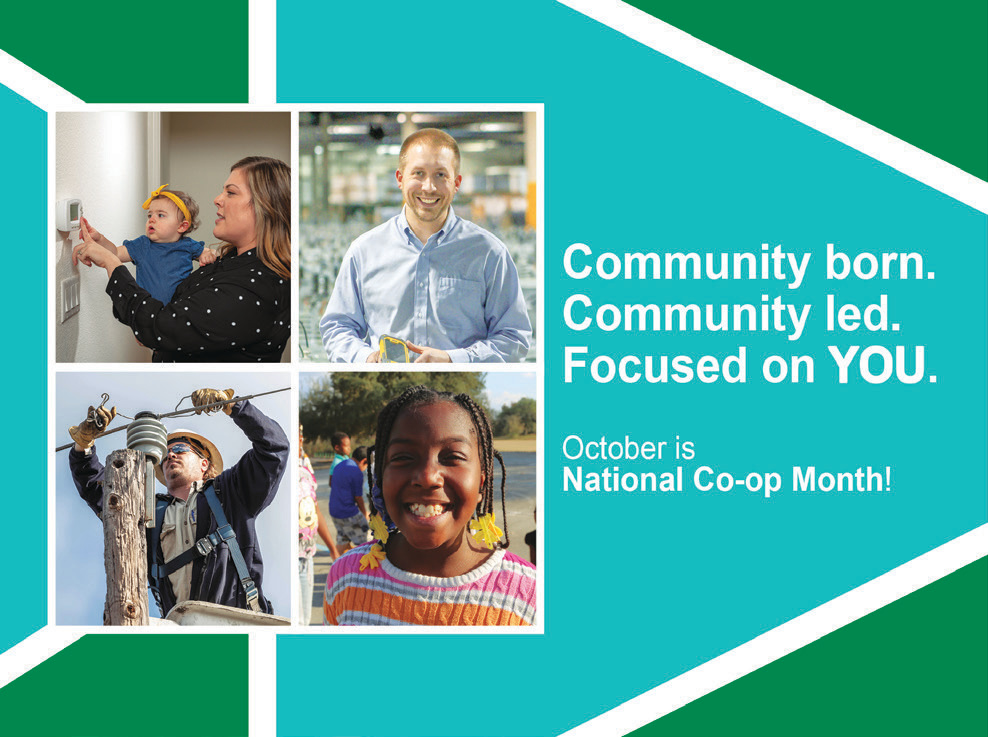 Community born.
Community led.
Focused on YOU.

October is
National Co-op Month!